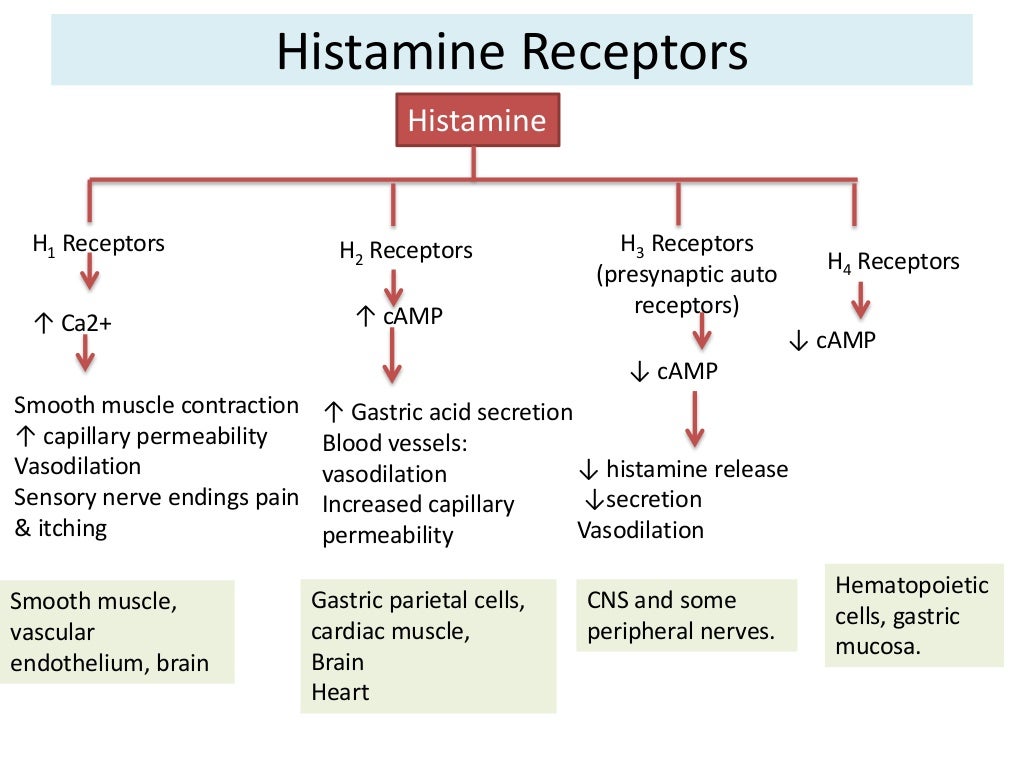 Histamine Receptors

Histamine

$H_1$ Receptors

↑ Ca2+

Smooth muscle contraction
↑ capillary permeability
Vasodilation
Sensory nerve endings pain & itching

Smooth muscle, vascular endothelium, brain

$H_2$ Receptors

↑ cAMP

↑ Gastric acid secretion
Blood vessels: vasodilation
Increased capillary permeability

Gastric parietal cells, cardiac muscle,
Brain
Heart

$H_3$ Receptors (presynaptic auto receptors)

↓ cAMP

↓ histamine release
↓secretion
Vasodilation

CNS and some peripheral nerves.

$H_4$ Receptors

↓ cAMP

Hematopoietic cells, gastric mucosa.